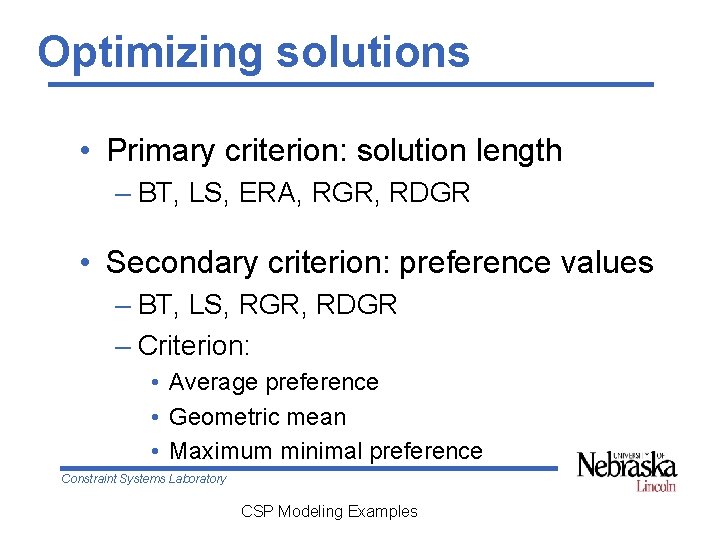 Optimizing solutions

• Primary criterion: solution length
– BT, LS, ERA, RGR, RDGR

• Secondary criterion: preference values
– BT, LS, RGR, RDGR
– Criterion:
• Average preference
• Geometric mean
• Maximum minimal preference

Constraint Systems Laboratory

UNIVERSITY OF Nebraska Lincoln

CSP Modeling Examples